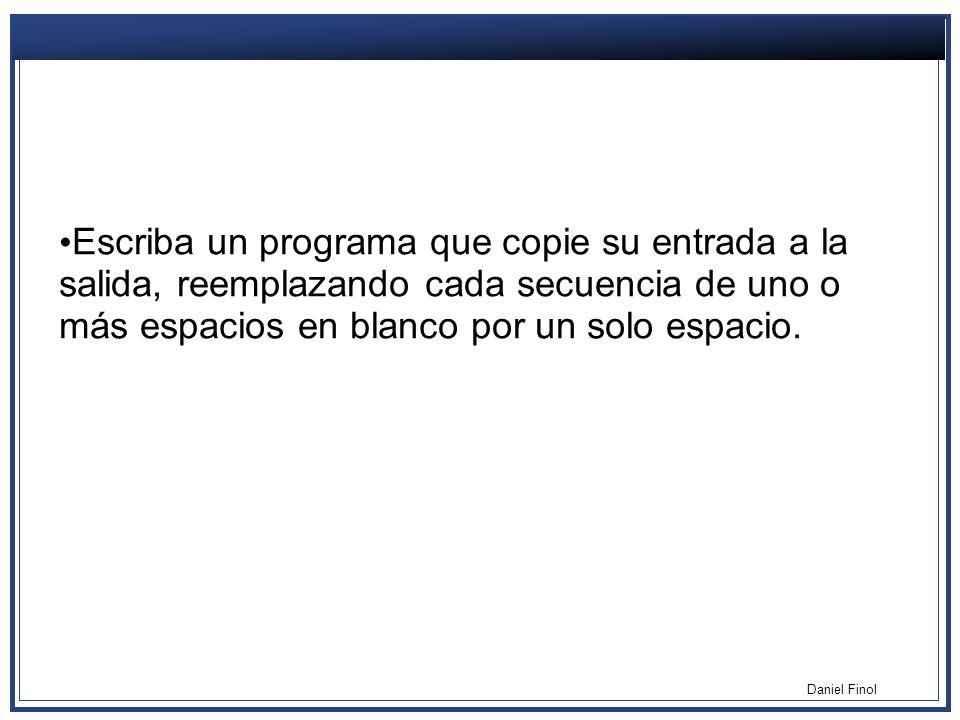 •Escriba un programa que copie su entrada a la salida, reemplazando cada secuencia de uno o más espacios en blanco por un solo espacio.

Daniel Finol